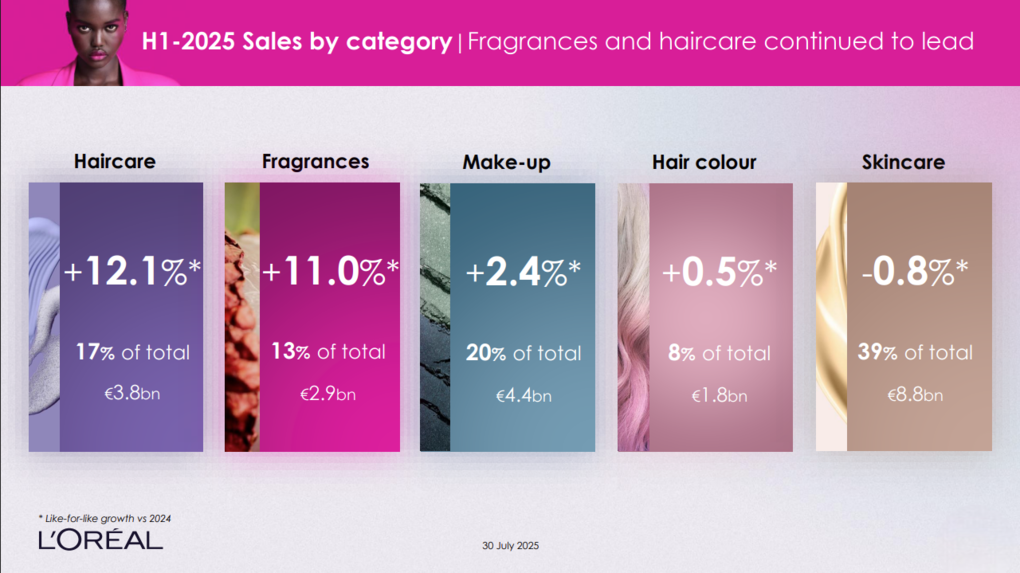 H1-2025 Sales by category | Fragrances and haircare continued to lead

Haircare
+12.1%*
17% of total
€3.8bn

Fragrances
+11.0%*
13% of total
€2.9bn

Make-up
+2.4%*
20% of total
€4.4bn

Hair colour
+0.5%*
8% of total
€1.8bn

Skincare
-0.8%*
39% of total
€8.8bn

* Like-for-like growth vs 2024
L'ORÉAL

30 July 2025